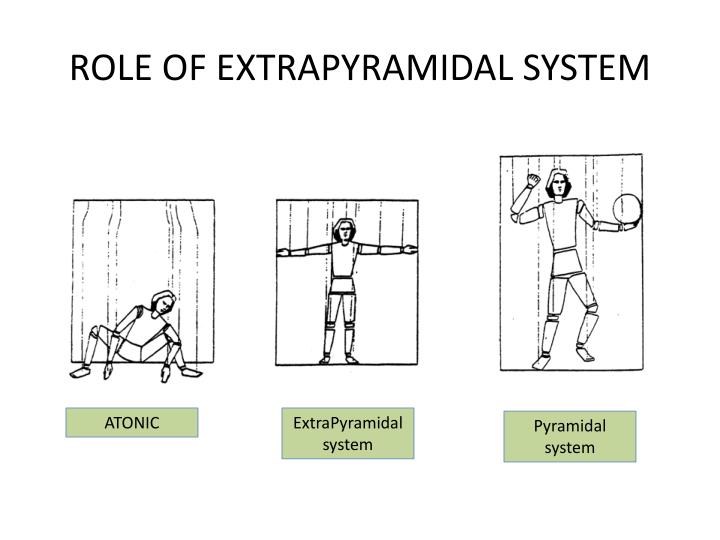 ROLE OF EXTRAPYRAMIDAL SYSTEM

ATONIC

ExtraPyramidal system

Pyramidal system